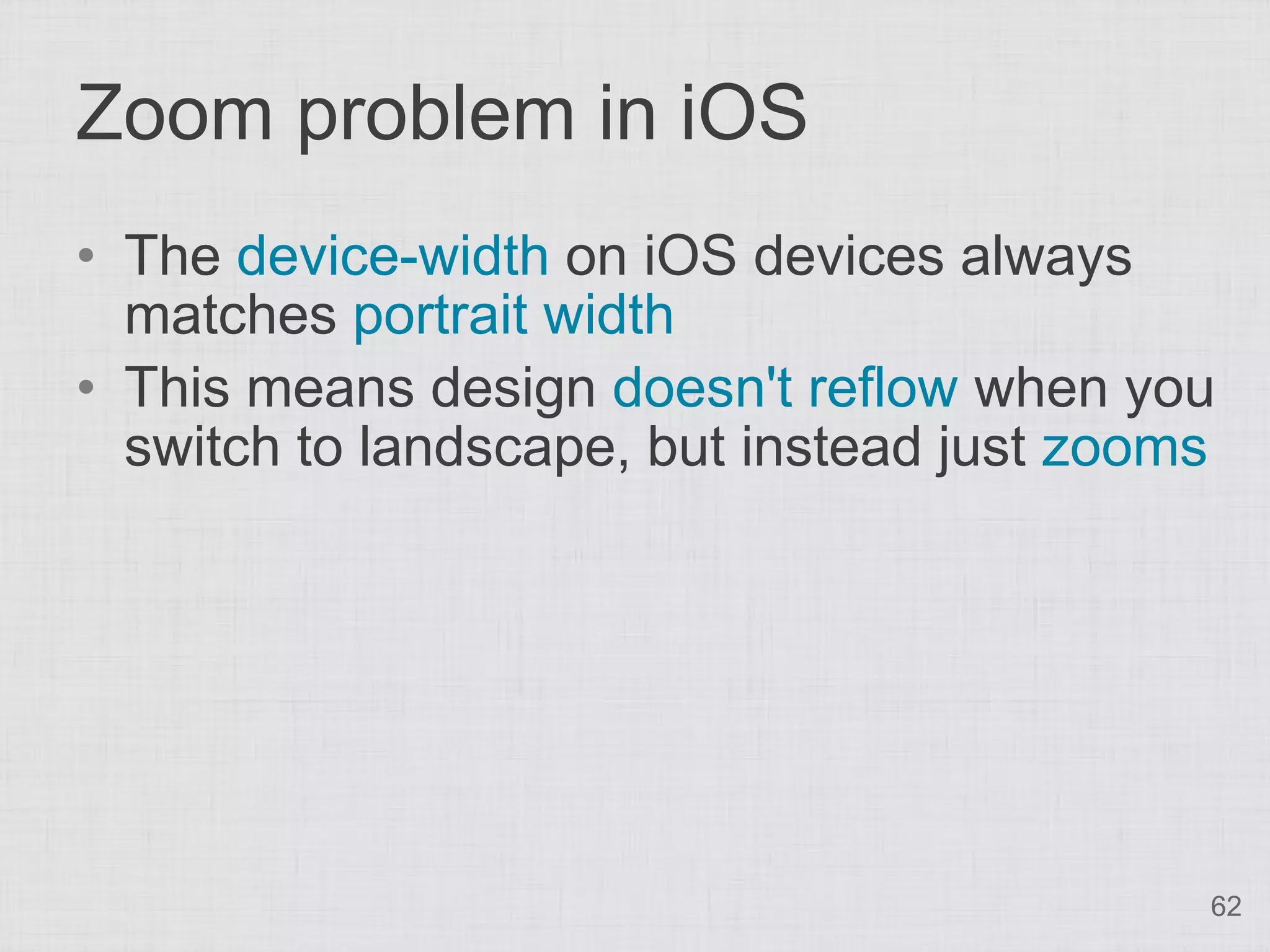 Zoom problem in iOS

• The device-width on iOS devices always matches portrait width
• This means design doesn't reflow when you switch to landscape, but instead just zooms

62